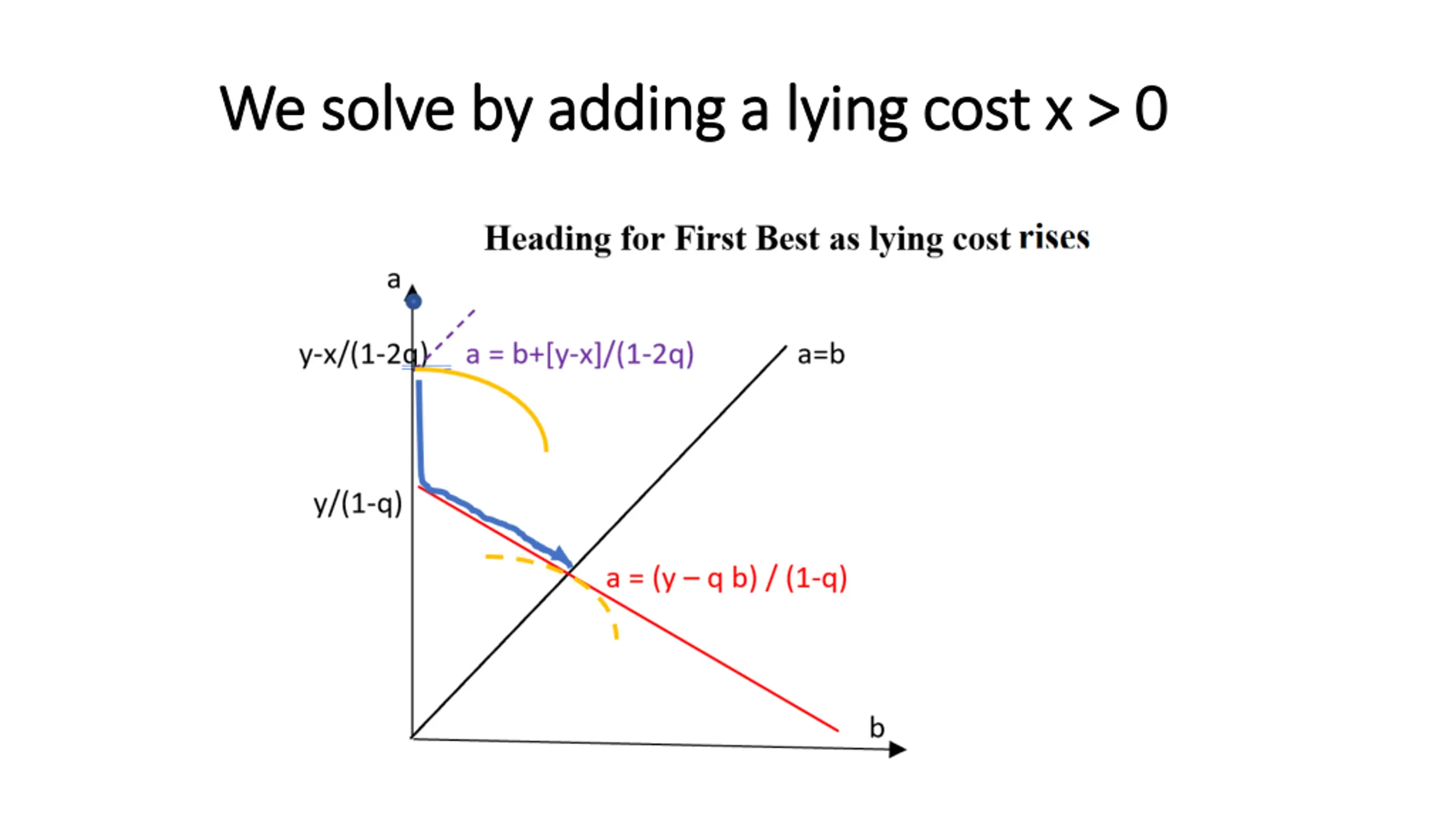 We solve by adding a lying cost x > 0

Heading for First Best as lying cost rises

a

y-x/(1-2q)

a = b+[y-x]/(1-2q)

a=b

y/(1-q)

a = (y – q b) / (1-q)

b